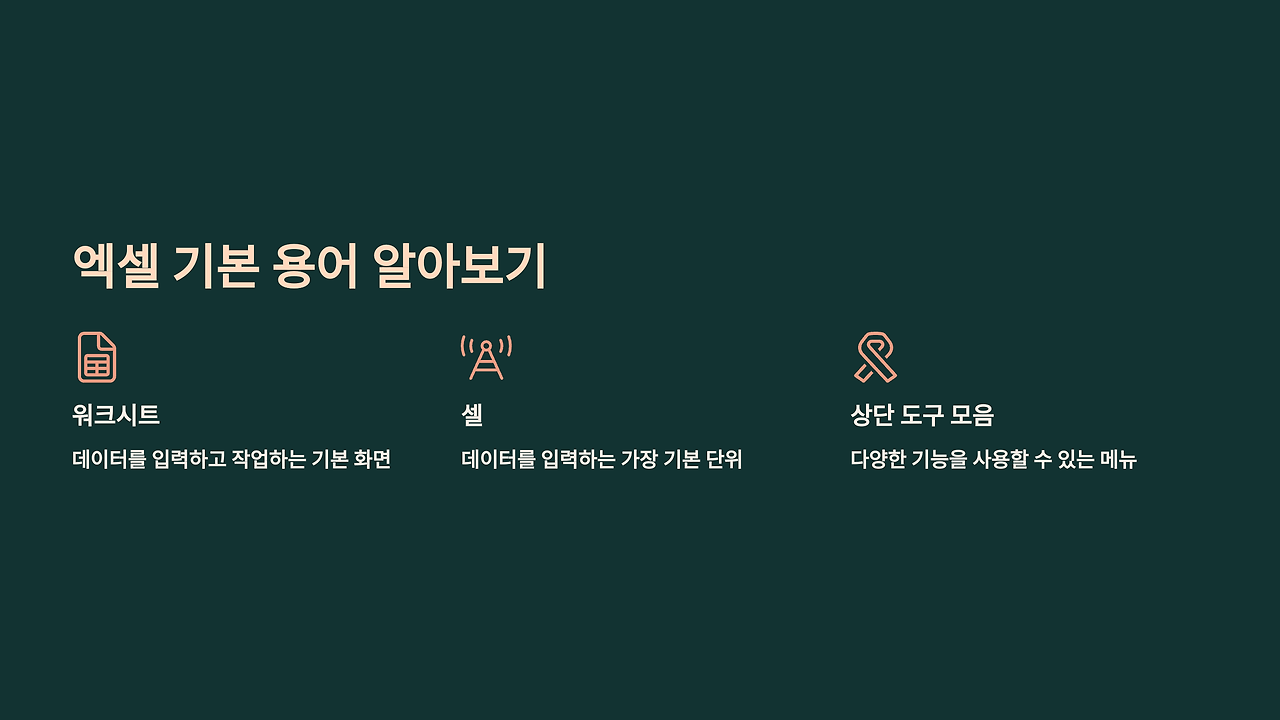 엑셀 기본 용어 알아보기

워크시트

데이터를 입력하고 작업하는 기본 화면

셀

데이터를 입력하는 가장 기본 단위

상단 도구 모음

다양한 기능을 사용할 수 있는 메뉴